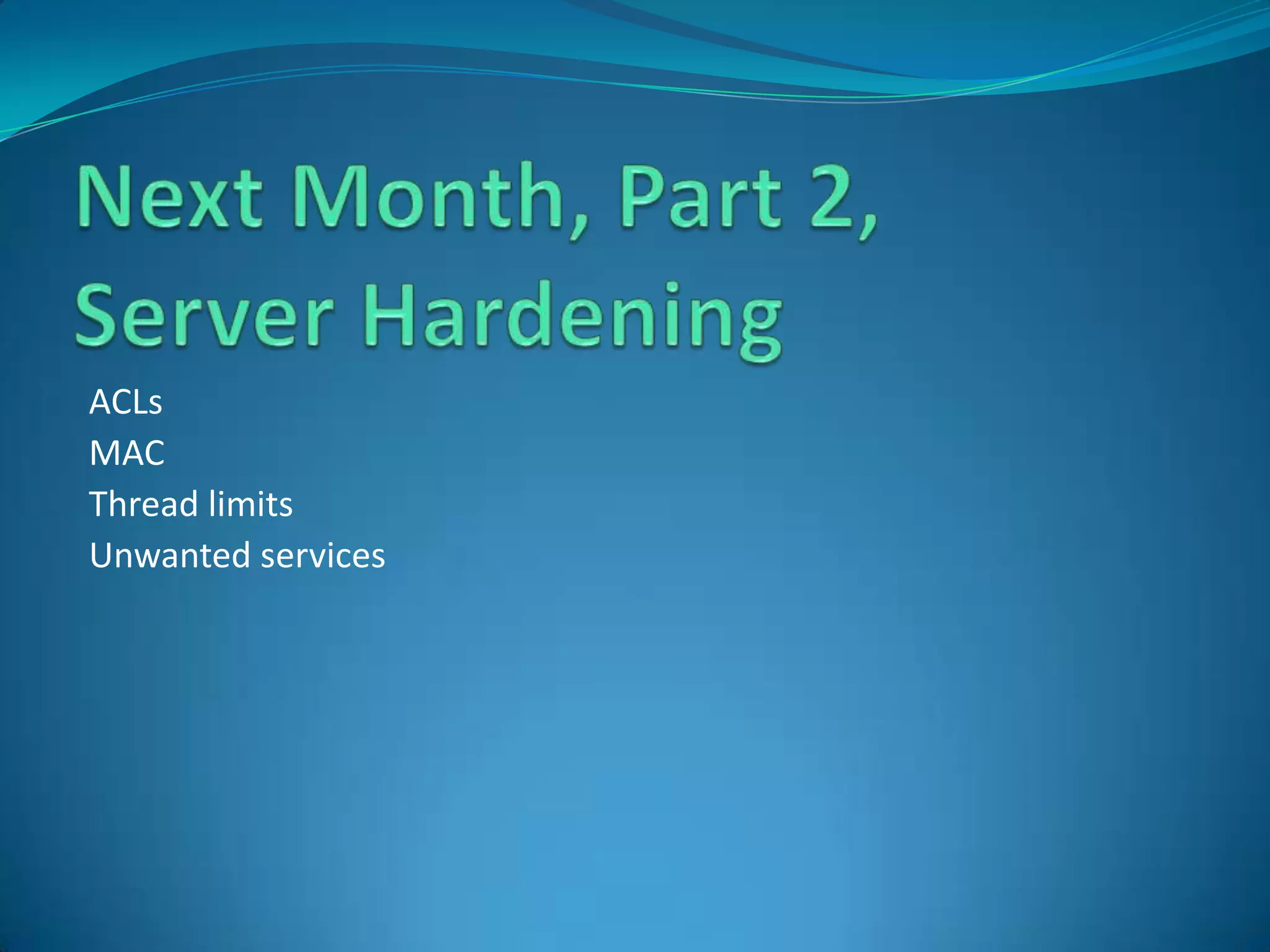 Next Month, Part 2, Server Hardening

ACLs
MAC
Thread limits
Unwanted services